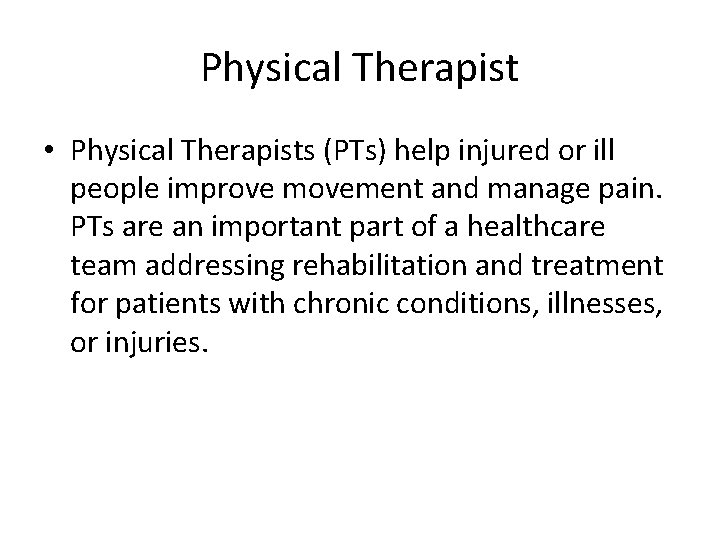 Physical Therapist

• Physical Therapists (PTs) help injured or ill people improve movement and manage pain. PTs are an important part of a healthcare team addressing rehabilitation and treatment for patients with chronic conditions, illnesses, or injuries.